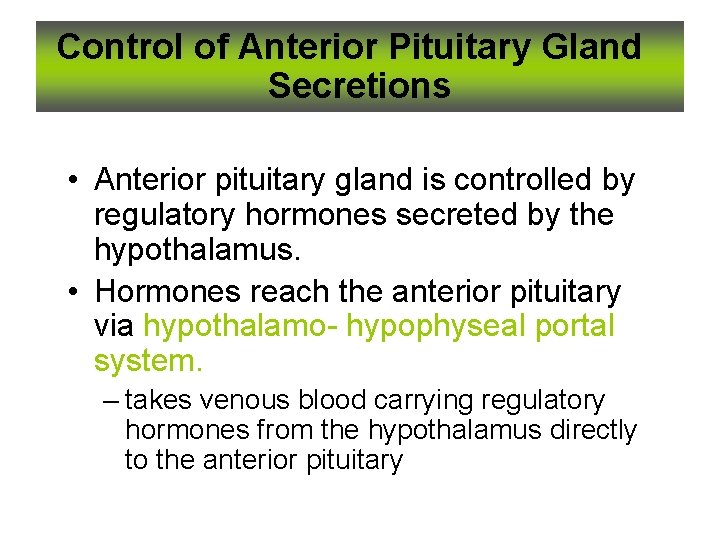 Control of Anterior Pituitary Gland Secretions

• Anterior pituitary gland is controlled by regulatory hormones secreted by the hypothalamus.

• Hormones reach the anterior pituitary via hypothalamo- hypophyseal portal system.

– takes venous blood carrying regulatory hormones from the hypothalamus directly to the anterior pituitary